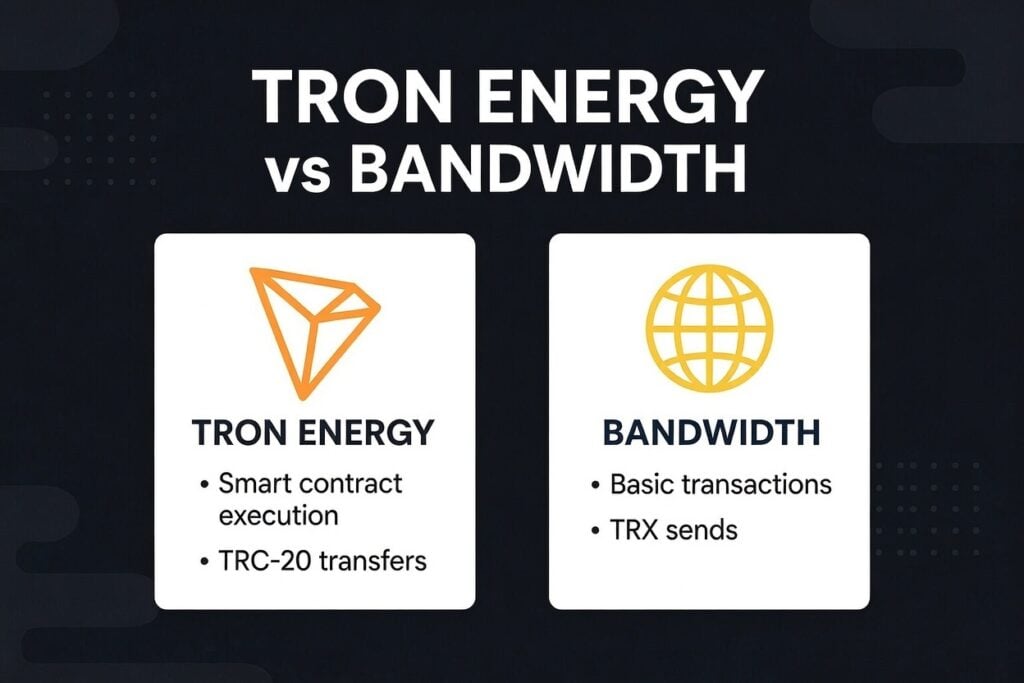 TRON ENERGY vs BANDWIDTH

TRON ENERGY

• Smart contract execution

• TRC-20 transfers

BANDWIDTH

• Basic transactions

• TRX sends